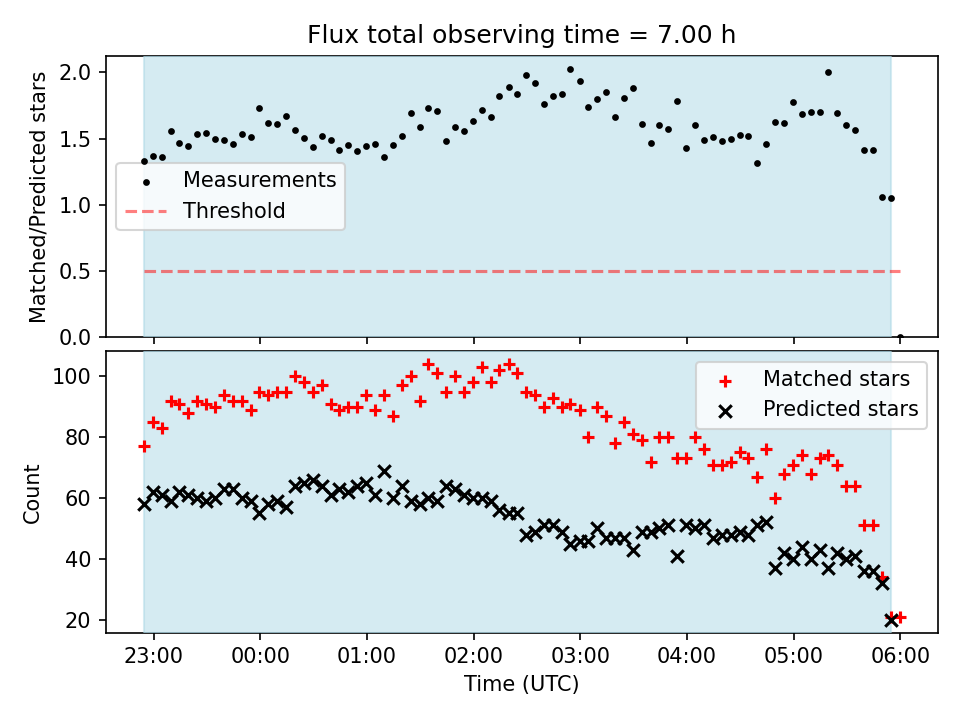 Flux total observing time = 7.00 h

Matched/Predicted stars

2.0
1.5
1.0
0.5
0.0

Measurements
Threshold

Count

100
80
60
40
20

Matched stars
Predicted stars

23:00
00:00
01:00
02:00
03:00
04:00
05:00
06:00

Time (UTC)